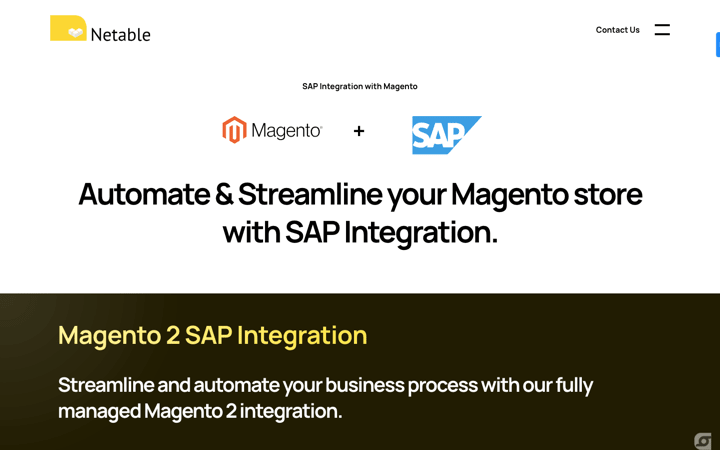 Netable

Contact Us

SAP Integration with Magento

Magento + SAP

Automate & Streamline your Magento store with SAP Integration.

Magento 2 SAP Integration

Streamline and automate your business process with our fully managed Magento 2 integration.